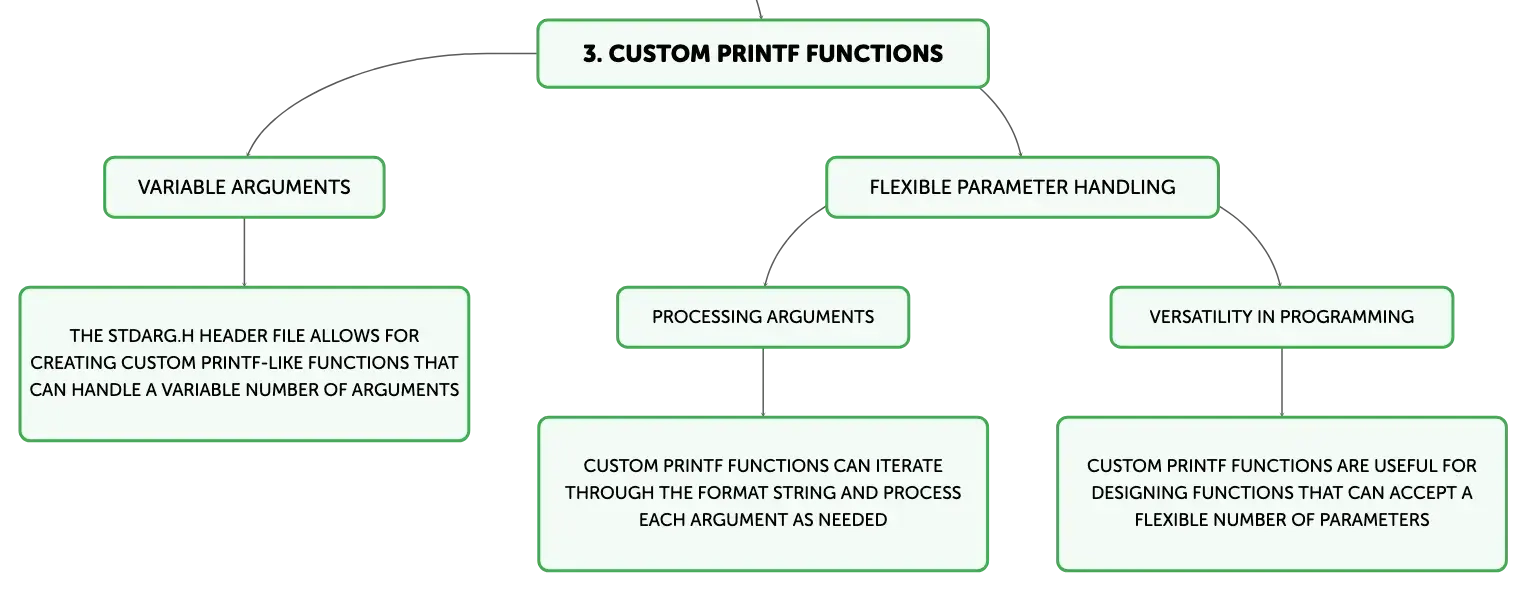 3. CUSTOM PRINTF FUNCTIONS

VARIABLE ARGUMENTS

THE STDARG.H HEADER FILE ALLOWS FOR CREATING CUSTOM PRINTF-LIKE FUNCTIONS THAT CAN HANDLE A VARIABLE NUMBER OF ARGUMENTS

FLEXIBLE PARAMETER HANDLING

PROCESSING ARGUMENTS

CUSTOM PRINTF FUNCTIONS CAN ITERATE THROUGH THE FORMAT STRING AND PROCESS EACH ARGUMENT AS NEEDED

VERSATILITY IN PROGRAMMING

CUSTOM PRINTF FUNCTIONS ARE USEFUL FOR DESIGNING FUNCTIONS THAT CAN ACCEPT A FLEXIBLE NUMBER OF PARAMETERS